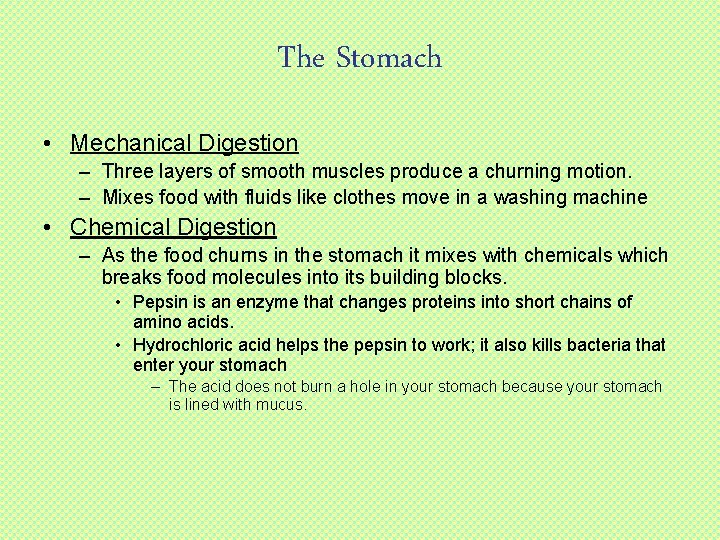 The Stomach

• Mechanical Digestion
– Three layers of smooth muscles produce a churning motion.
– Mixes food with fluids like clothes move in a washing machine

• Chemical Digestion
– As the food churns in the stomach it mixes with chemicals which breaks food molecules into its building blocks.
• Pepsin is an enzyme that changes proteins into short chains of amino acids.
• Hydrochloric acid helps the pepsin to work; it also kills bacteria that enter your stomach
– The acid does not burn a hole in your stomach because your stomach is lined with mucus.